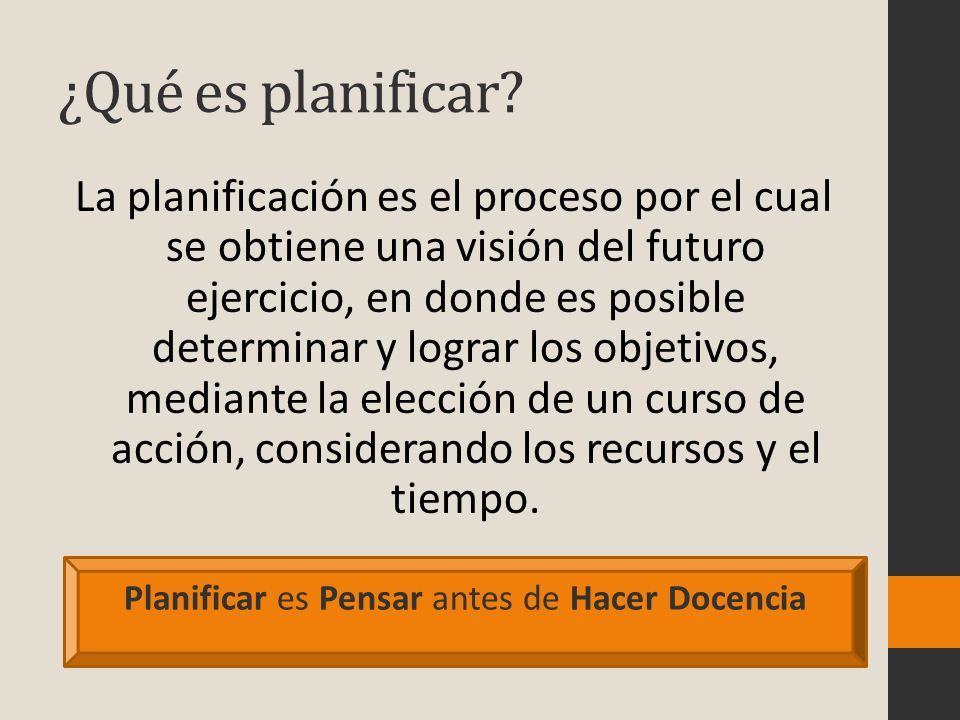 ¿Qué es planificar?

La planificación es el proceso por el cual se obtiene una visión del futuro ejercicio, en donde es posible determinar y lograr los objetivos, mediante la elección de un curso de acción, considerando los recursos y el tiempo.

Planificar es Pensar antes de Hacer Docencia